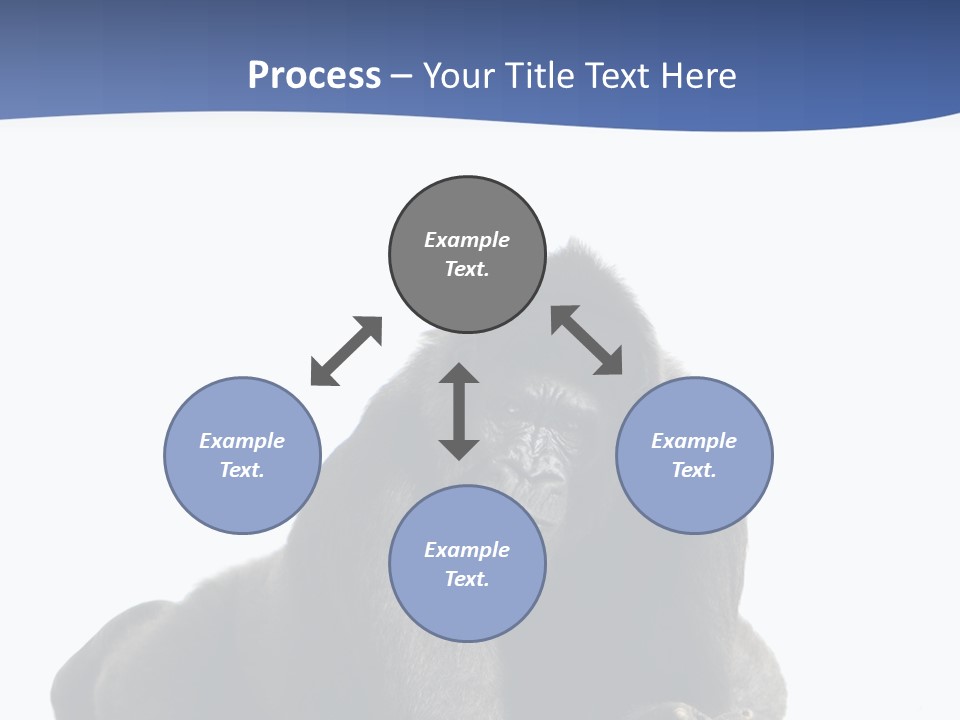 Process – Your Title Text Here

Example Text.

Example Text.

Example Text.

Example Text.